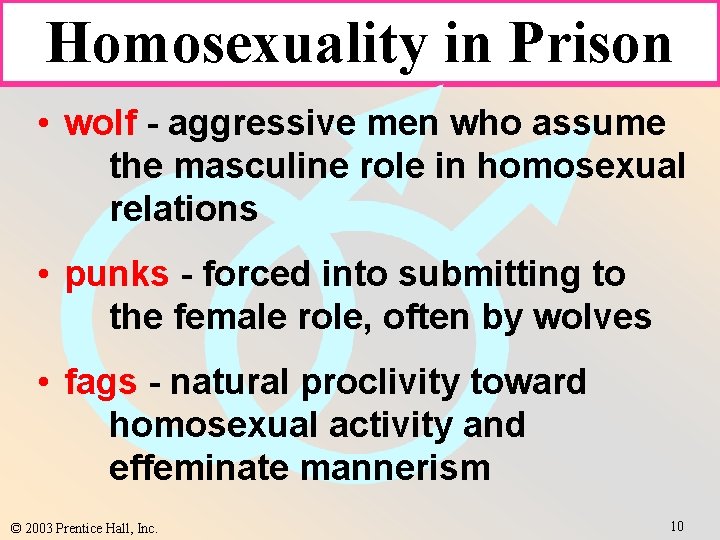 Homosexuality in Prison

• wolf - aggressive men who assume the masculine role in homosexual relations

• punks - forced into submitting to the female role, often by wolves

• fags - natural proclivity toward homosexual activity and effeminate mannerism

© 2003 Prentice Hall, Inc.

10